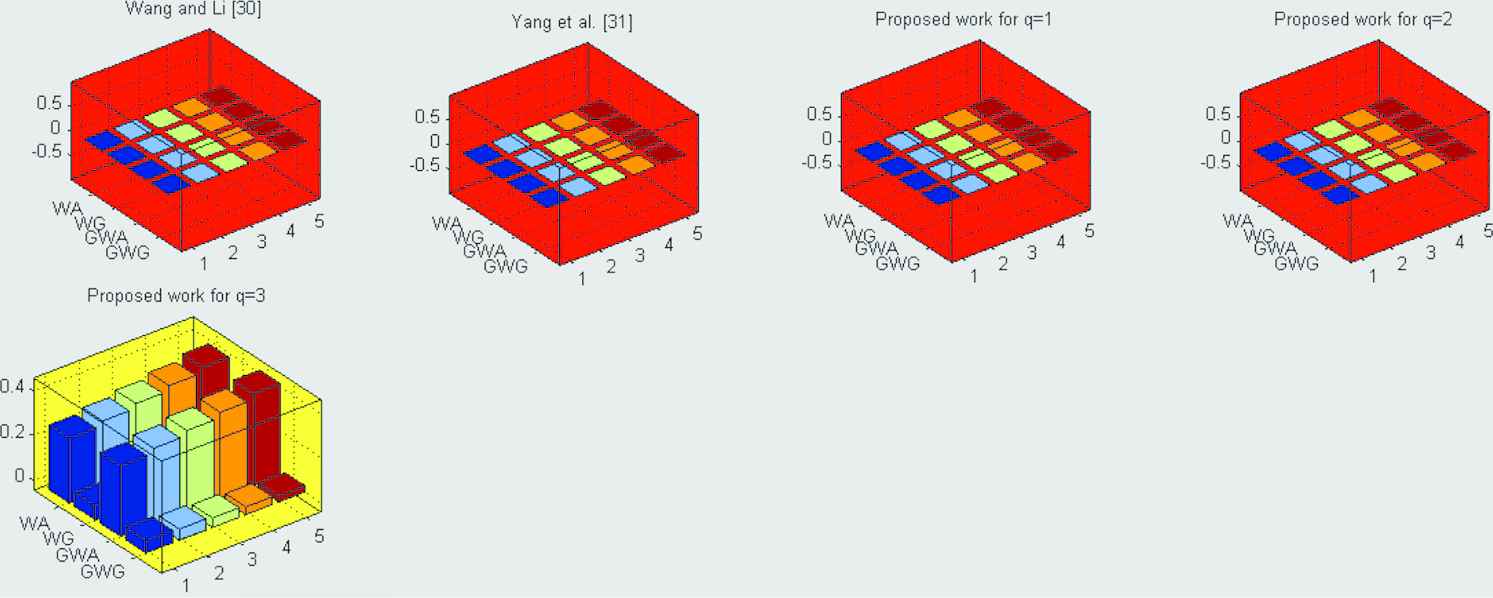 Wang and Li [30]

0.5
0
-0.5

WA
WG
GWA
GWG

1 2 3 4 5

Yang et al. [31]

0.5
0
-0.5

WA
WG
GWA
GWG

1 2 3 4 5

Proposed work for q=1

0.5
0
-0.5

WA
WG
GWA
GWG

1 2 3 4 5

Proposed work for q=2

0.5
0
-0.5

WA
WG
GWA
GWG

1 2 3 4 5

Proposed work for q=3

0.4
0.2
0

WA
WG
GWA
GWG

1 2 3 4 5